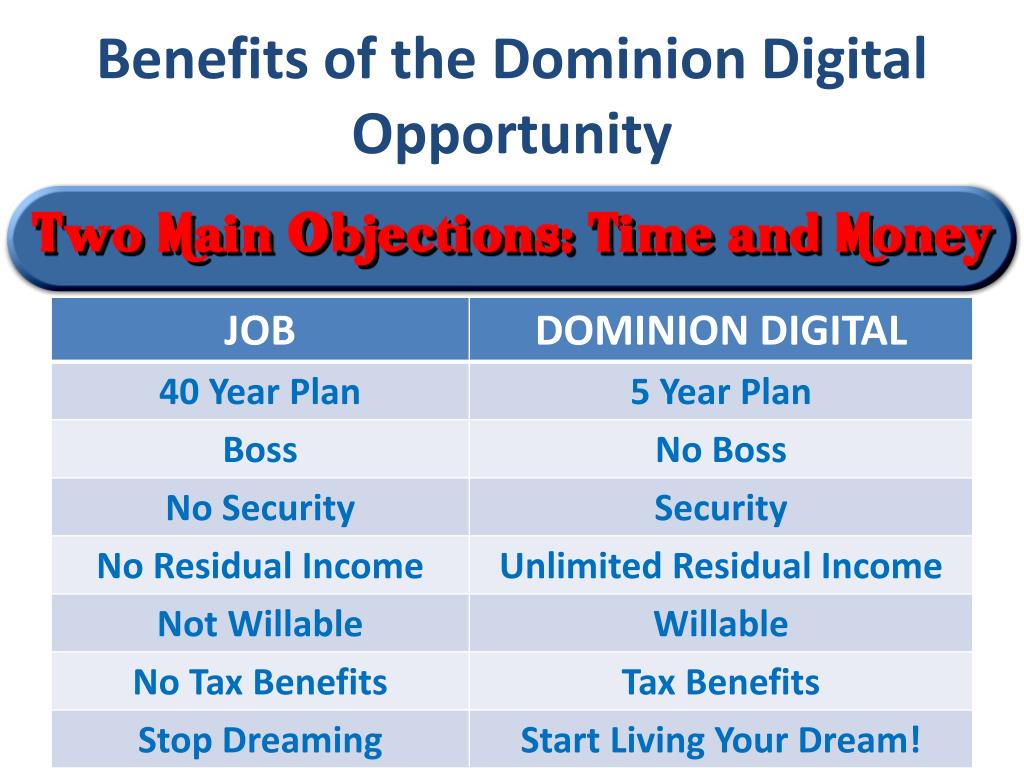 Benefits of the Dominion Digital Opportunity

Two Main Objections: Time and Money

| JOB | DOMINION DIGITAL |
|---|---|
| 40 Year Plan | 5 Year Plan |
| Boss | No Boss |
| No Security | Security |
| No Residual Income | Unlimited Residual Income |
| Not Willable | Willable |
| No Tax Benefits | Tax Benefits |
| Stop Dreaming | Start Living Your Dream! |